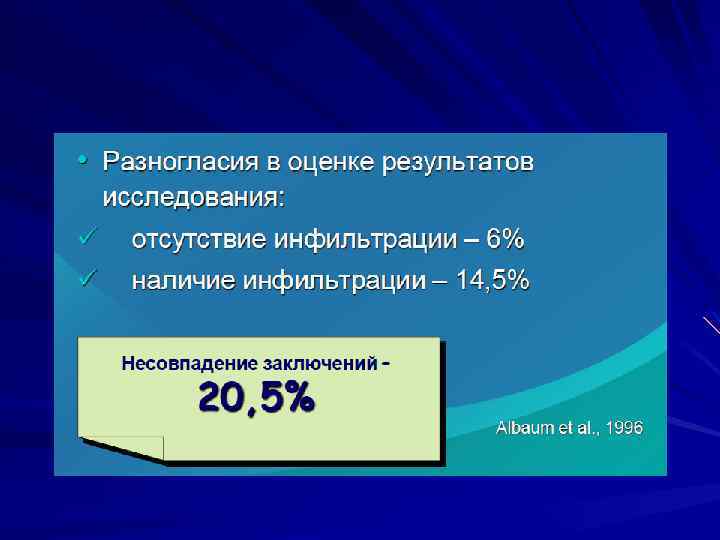 • Разногласия в оценке результатов исследования:

✓ отсутствие инфильтрации – 6%

✓ наличие инфильтрации – 14,5%

Несовпадение заключений -
20,5%

Albaum et al., 1996